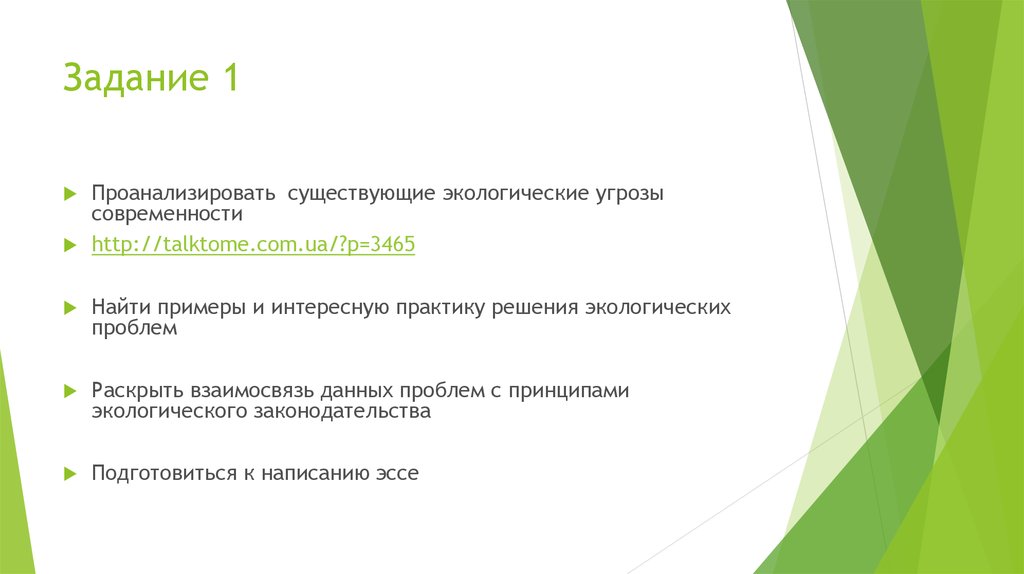 Задание 1

Проанализировать  существующие экологические угрозы современности

http://talktome.com.ua/?p=3465

Найти примеры и интересную практику решения экологических проблем

Раскрыть взаимосвязь данных проблем с принципами экологического законодательства

Подготовиться к написанию эссе